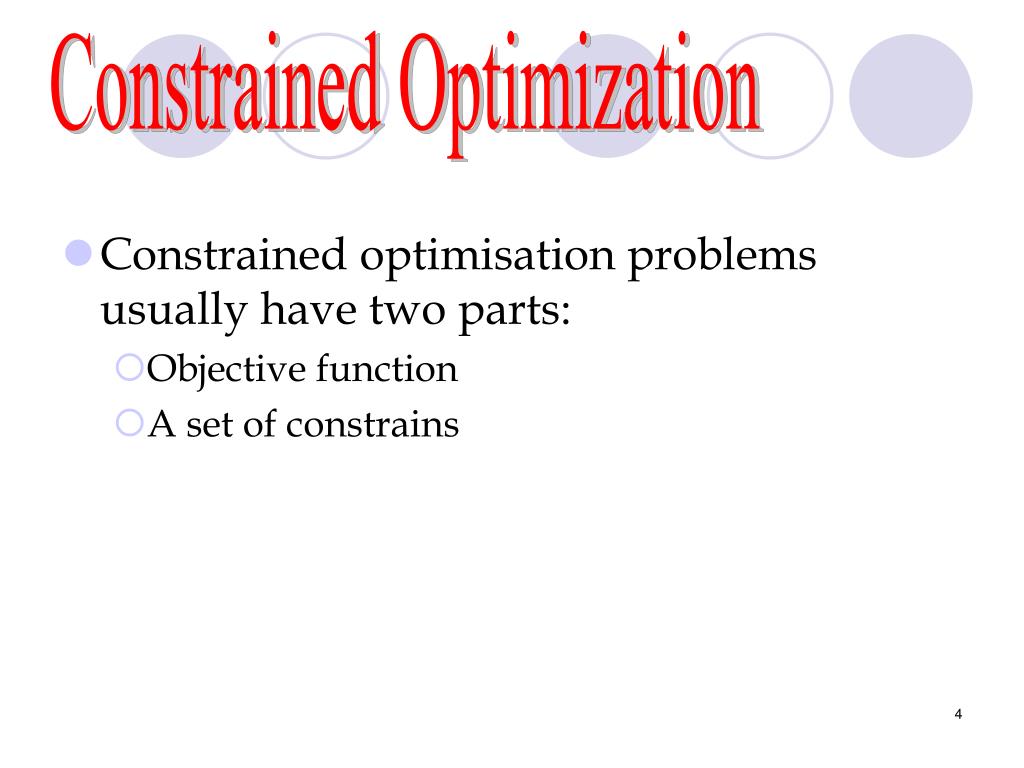 Constrained Optimization

Constrained optimisation problems usually have two parts:

Objective function

A set of constrains

4